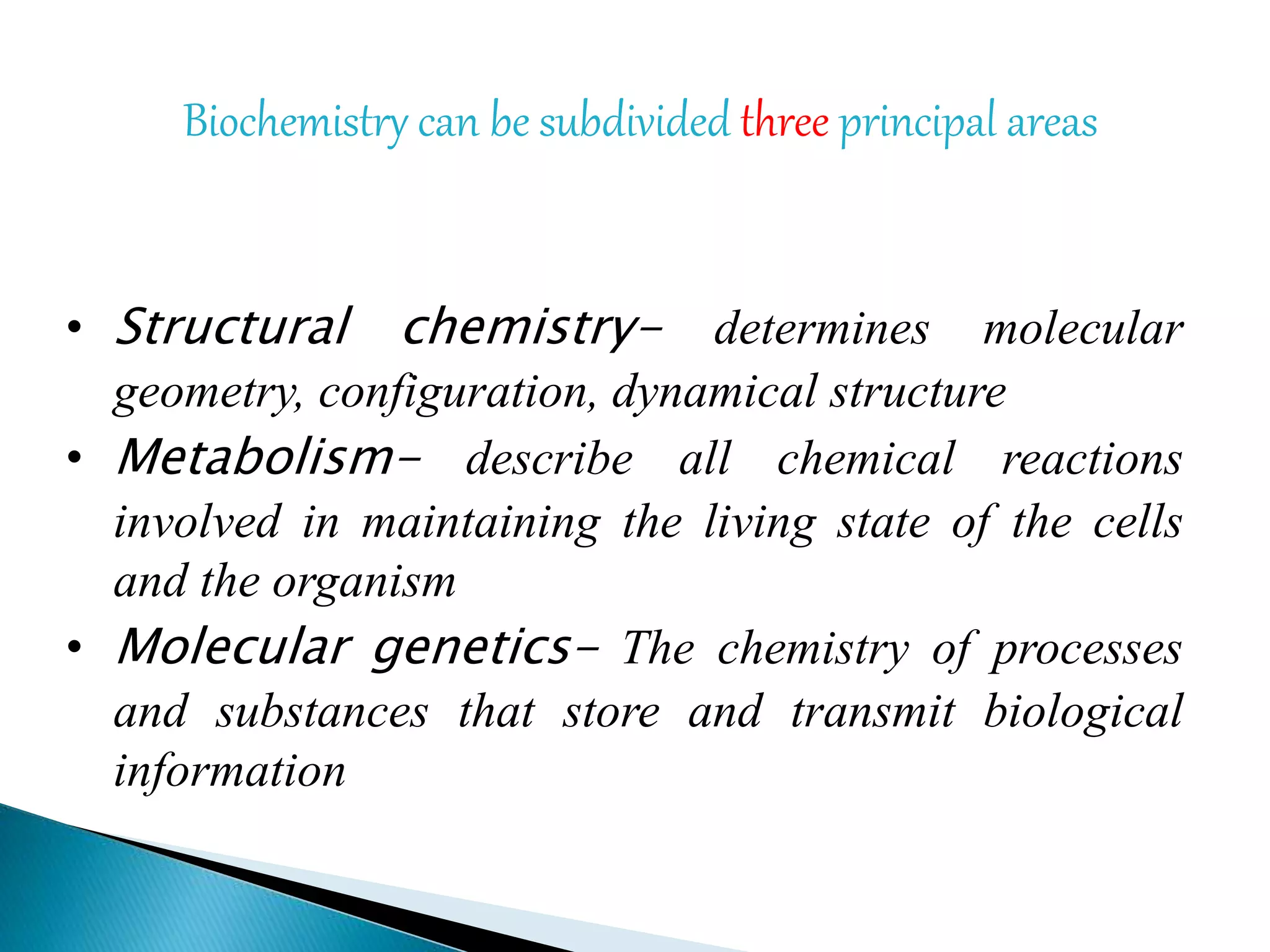 Biochemistry can be subdivided three principal areas

• Structural chemistry- determines molecular geometry, configuration, dynamical structure
• Metabolism- describe all chemical reactions involved in maintaining the living state of the cells and the organism
• Molecular genetics- The chemistry of processes and substances that store and transmit biological information